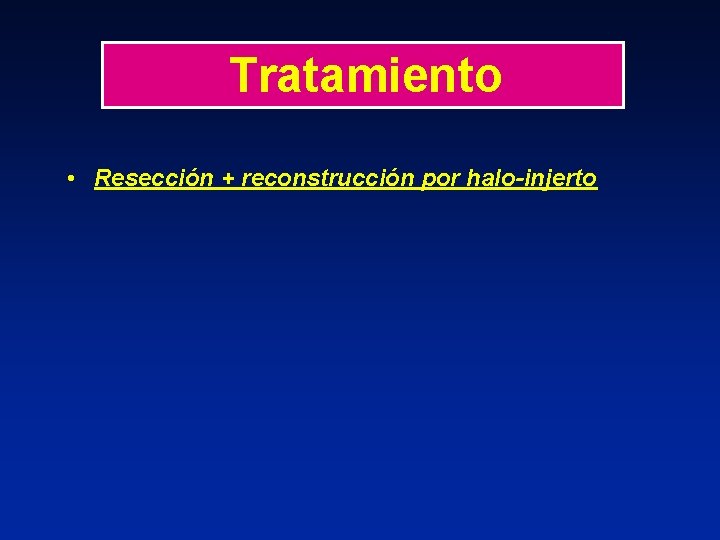 Tratamiento

• Resección + reconstrucción por halo-injerto